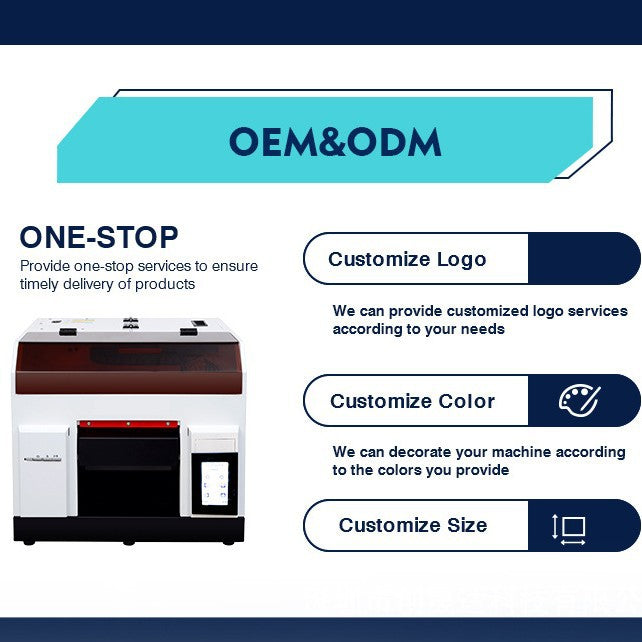 OEM&ODM

ONE-STOP

Provide one-stop services to ensure timely delivery of products

Customize Logo

We can provide customized logo services according to your needs

Customize Color

We can decorate your machine according to the colors you provide

Customize Size